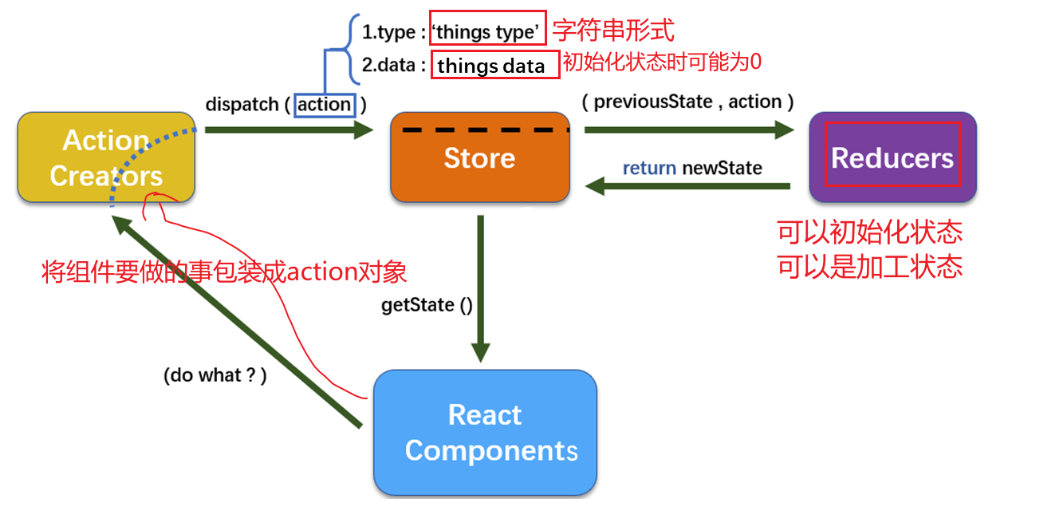 1.type : 'things type' 字符串形式
2.data : things data 初始化状态时可能为0

dispatch ( action )

( previousState , action )

Action Creators

Store

Reducers

return newState

可以初始化状态
可以是加工状态

将组件要做的事包装成action对象

getState ()

(do what ? )

React Components